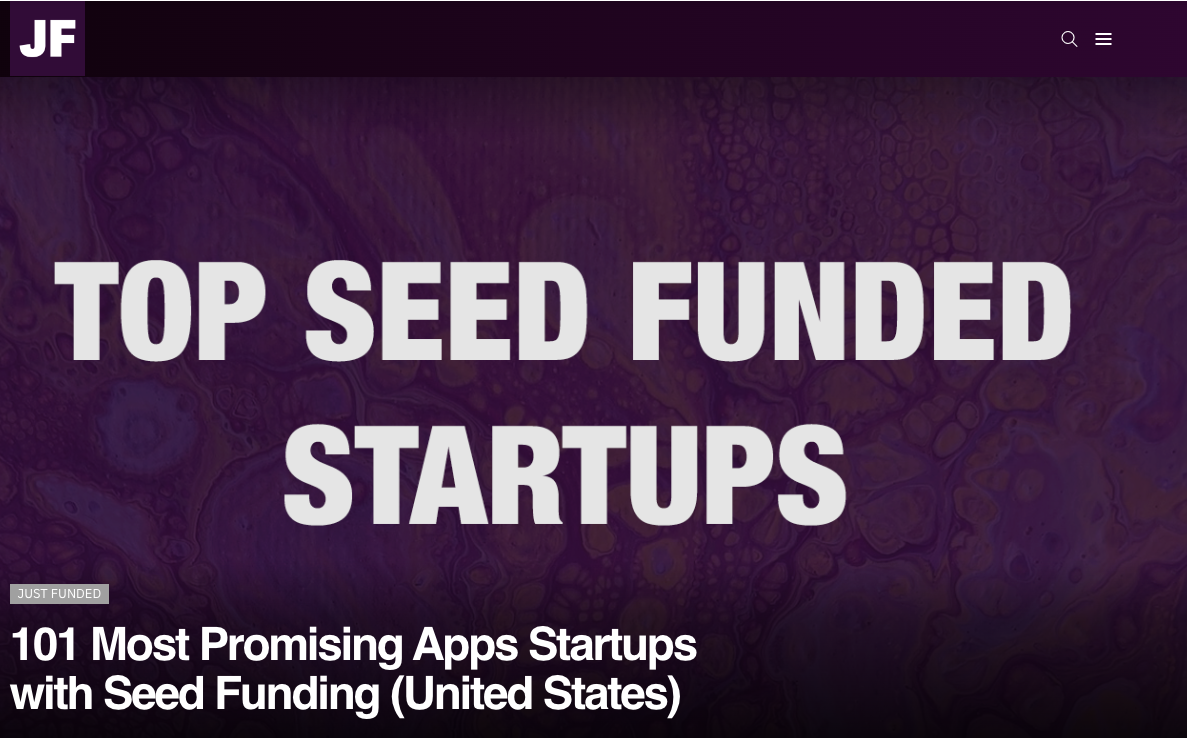 JF

TOP SEED FUNDED STARTUPS

JUST FUNDED

101 Most Promising Apps Startups with Seed Funding (United States)